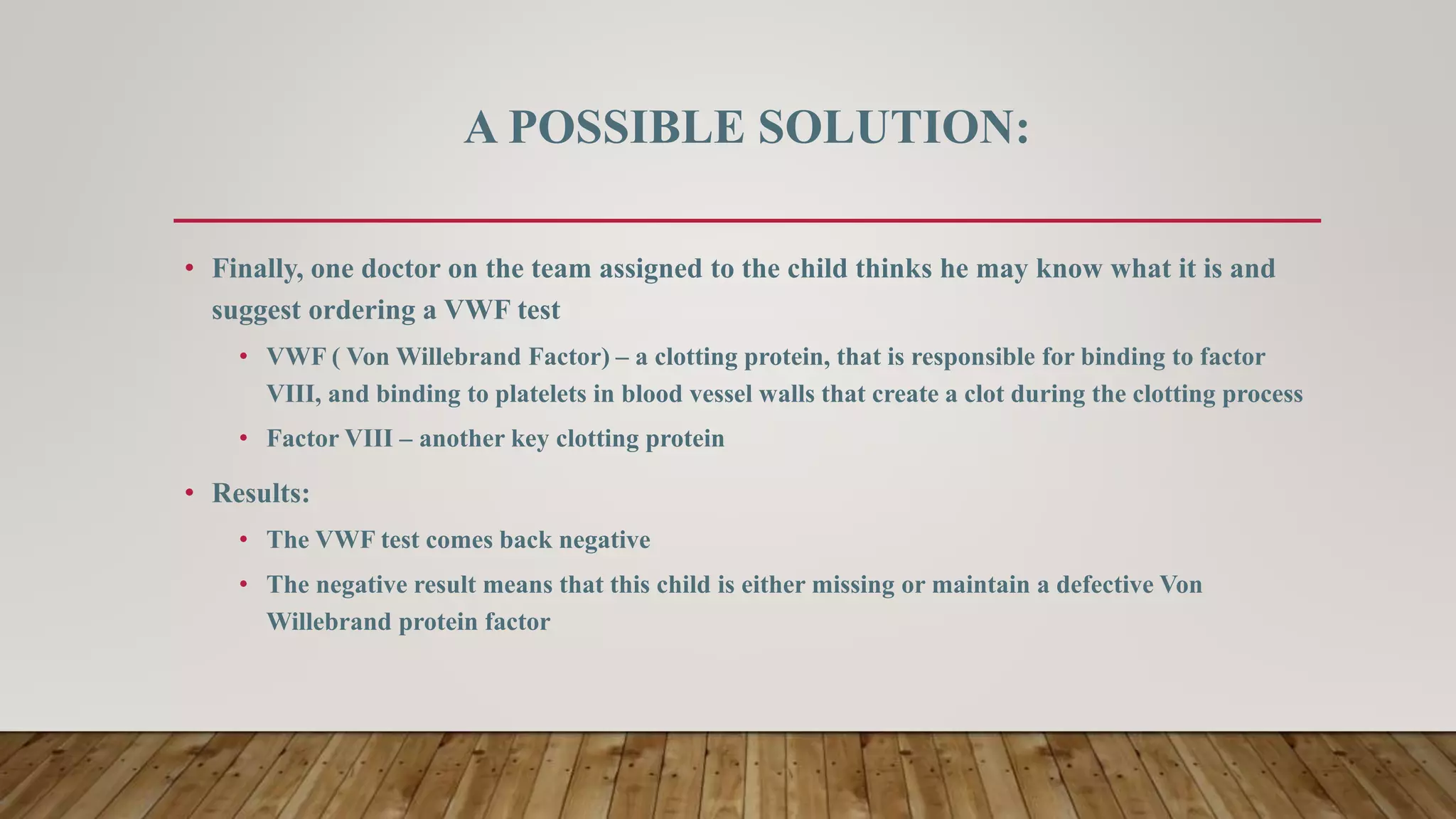 A POSSIBLE SOLUTION:

• Finally, one doctor on the team assigned to the child thinks he may know what it is and suggest ordering a VWF test

• VWF ( Von Willebrand Factor) – a clotting protein, that is responsible for binding to factor VIII, and binding to platelets in blood vessel walls that create a clot during the clotting process

• Factor VIII – another key clotting protein

• Results:

• The VWF test comes back negative

• The negative result means that this child is either missing or maintain a defective Von Willebrand protein factor